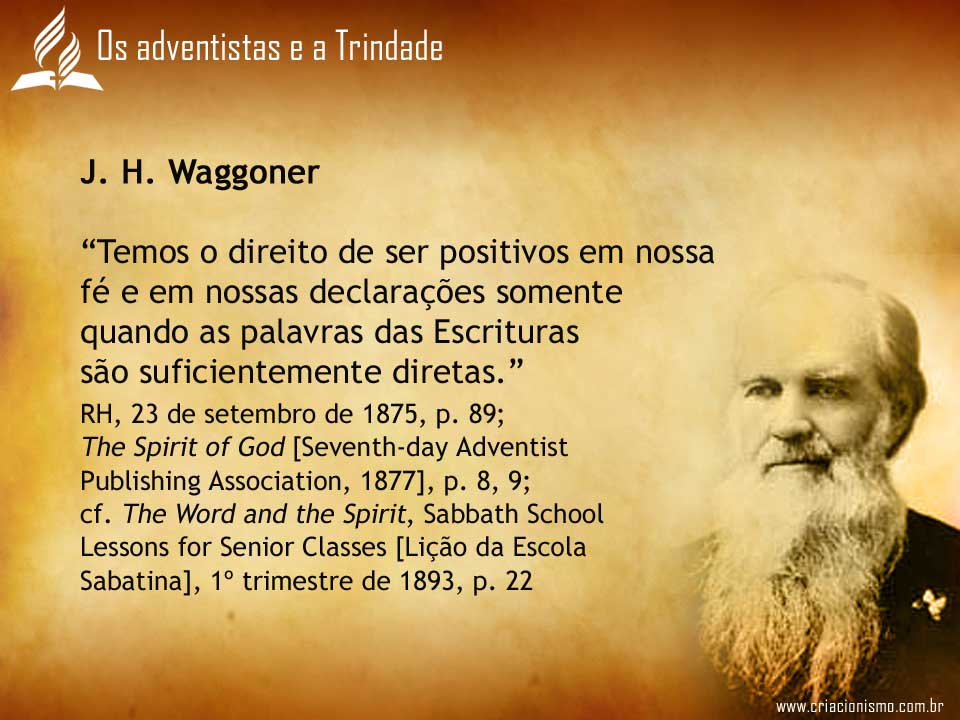 Os adventistas e a Trindade

J. H. Waggoner

“Temos o direito de ser positivos em nossa fé e em nossas declarações somente quando as palavras das Escrituras são suficientemente diretas.”

RH, 23 de setembro de 1875, p. 89;
The Spirit of God [Seventh-day Adventist Publishing Association, 1877], p. 8, 9;
cf. The Word and the Spirit, Sabbath School Lessons for Senior Classes [Lição da Escola Sabatina], 1º trimestre de 1893, p. 22

www.criacionismo.com.br